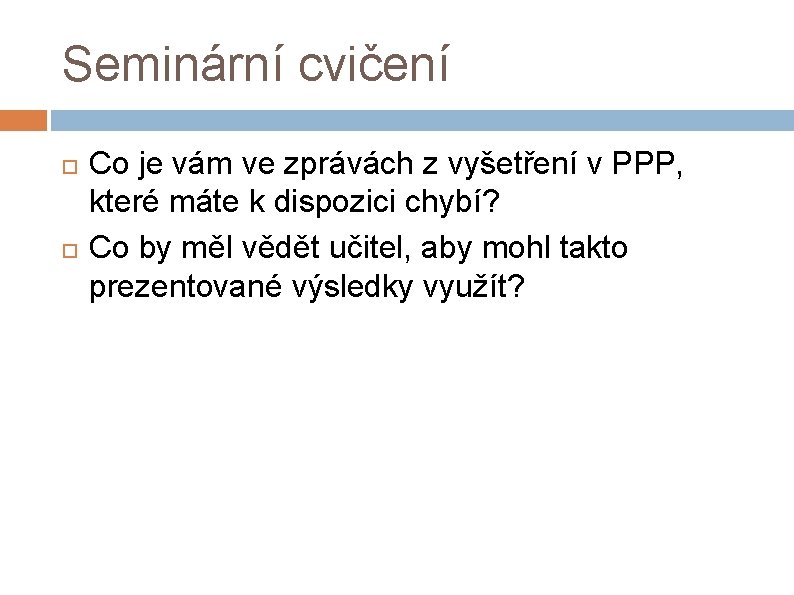 Seminární cvičení

Co je vám ve zprávách z vyšetření v PPP, které máte k dispozici chybí?

Co by měl vědět učitel, aby mohl takto prezentované výsledky využít?